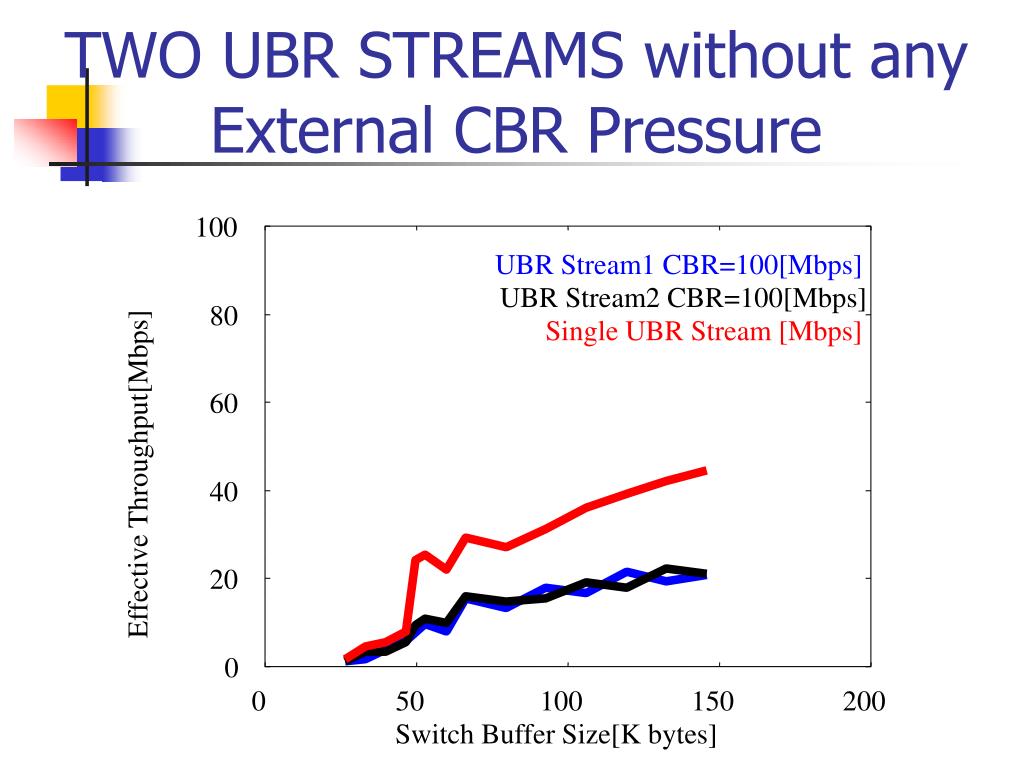 TWO UBR STREAMS without any External CBR Pressure

UBR Stream1 CBR=100[Mbps]
UBR Stream2 CBR=100[Mbps]
Single UBR Stream [Mbps]

Effective Throughput[Mbps]

100
80
60
40
20
0

0
50
100
150
200

Switch Buffer Size[K bytes]